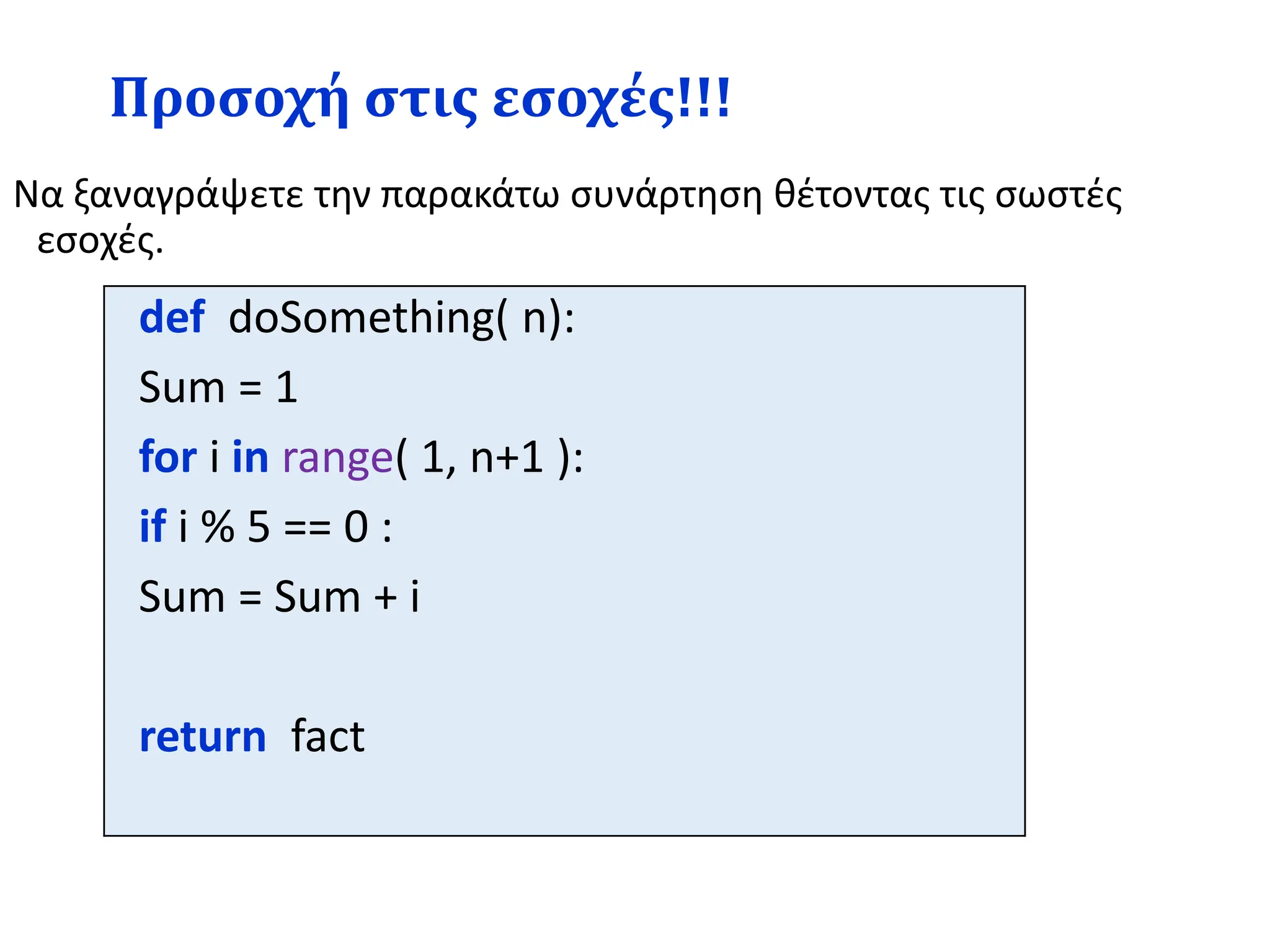 Προσοχή στις εσοχές!!!

Να ξαναγράψετε την παρακάτω συνάρτηση θέτοντας τις σωστές εσοχές.

def doSomething( n):
Sum = 1
for i in range( 1, n+1 ):
if i % 5 == 0 :
Sum = Sum + i

return fact